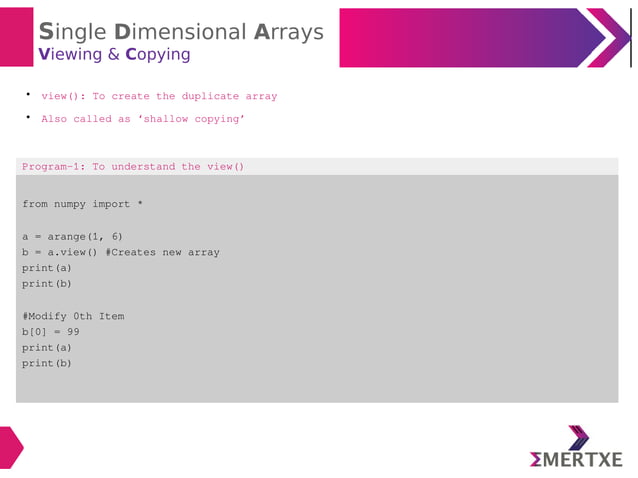 Single Dimensional Arrays
Viewing & Copying

• view(): To create the duplicate array

• Also called as 'shallow copying'

Program-1: To understand the view()

from numpy import *

a = arange(1, 6)
b = a.view() #Creates new array
print(a)
print(b)

#Modify 0th Item
b[0] = 99
print(a)
print(b)

ΣMERTXE